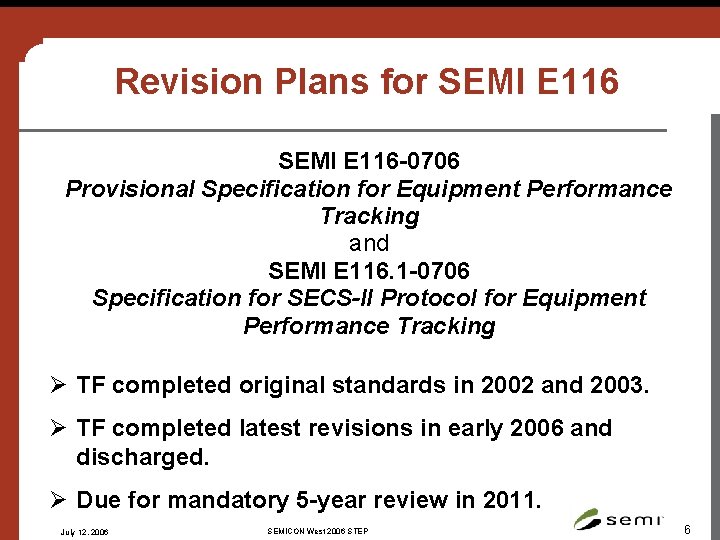 Revision Plans for SEMI E116

SEMI E116-0706
Provisional Specification for Equipment Performance Tracking
and
SEMI E116.1-0706
Specification for SECS-II Protocol for Equipment Performance Tracking

➢ TF completed original standards in 2002 and 2003.

➢ TF completed latest revisions in early 2006 and discharged.

➢ Due for mandatory 5-year review in 2011.

July 12, 2006

SEMICON West 2006 STEP

semi

6